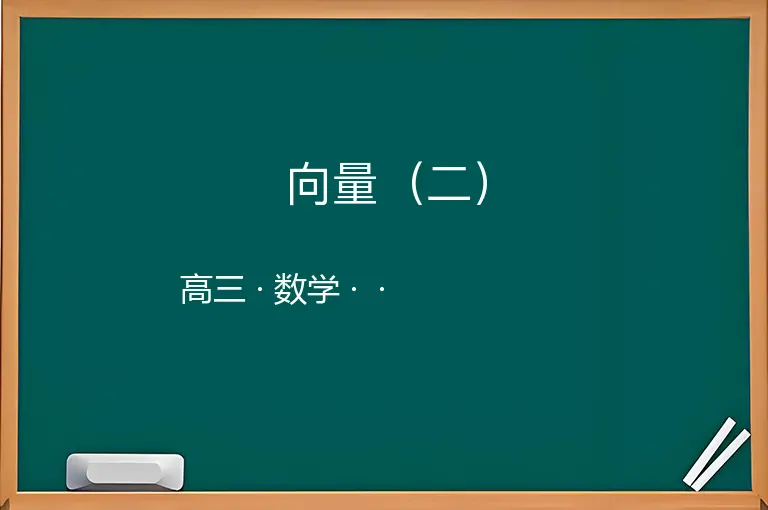 向量（二）

高三 · 数学 · ·